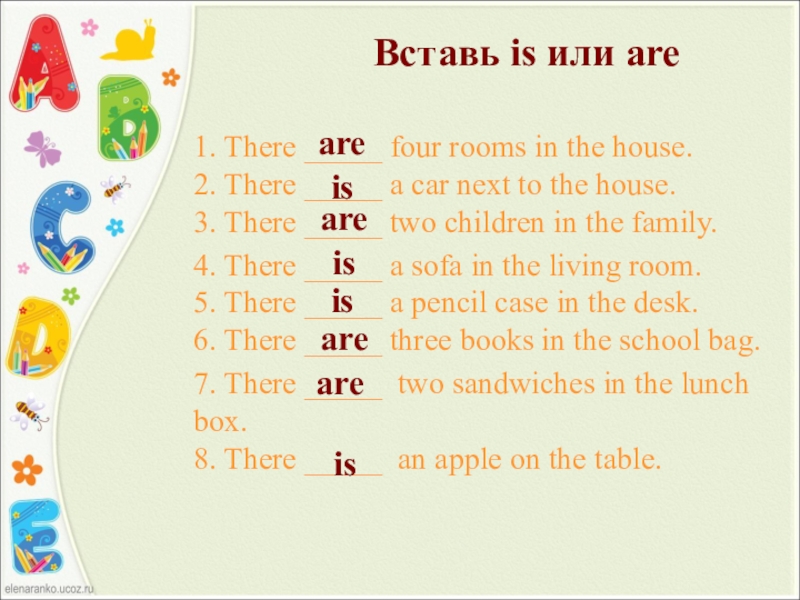 A B C D E

Вставь is или are

1. There are four rooms in the house.
2. There is a car next to the house.
3. There are two children in the family.
4. There is a sofa in the living room.
5. There is a pencil case in the desk.
6. There are three books in the school bag.
7. There are two sandwiches in the lunch box.
8. There is an apple on the table.

elenaranko.ucoz.ru